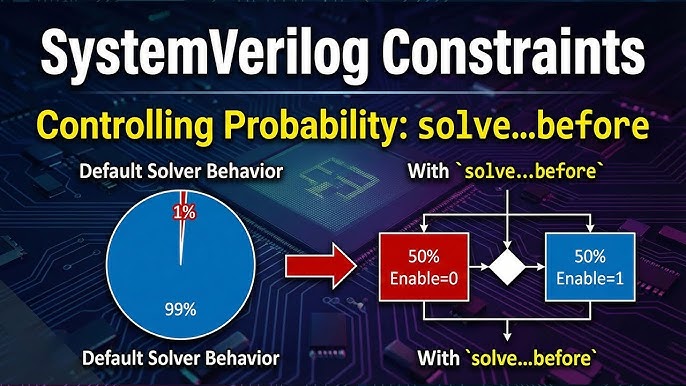 SystemVerilog Constraints

Controlling Probability: solve...before

Default Solver Behavior

1%

99%

Default Solver Behavior

With `solve...before`

50%
Enable=0

50%
Enable=1

With `solve...before`